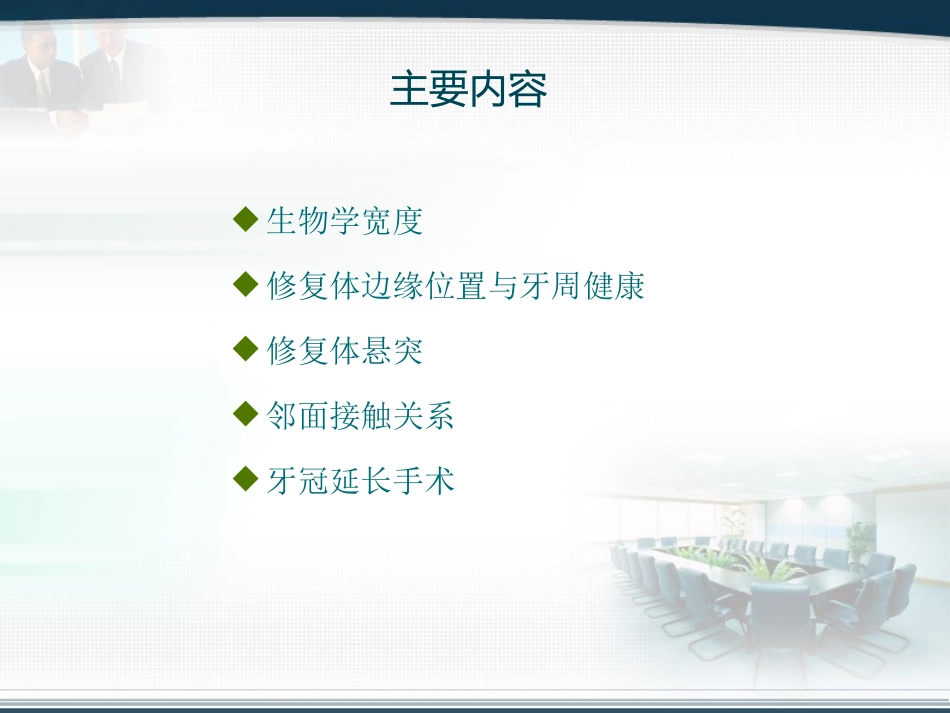 主要内容

◆ 生物学宽度

◆ 修复体边缘位置与牙周健康

◆ 修复体悬突

◆ 邻面接触关系

◆ 牙冠延长手术